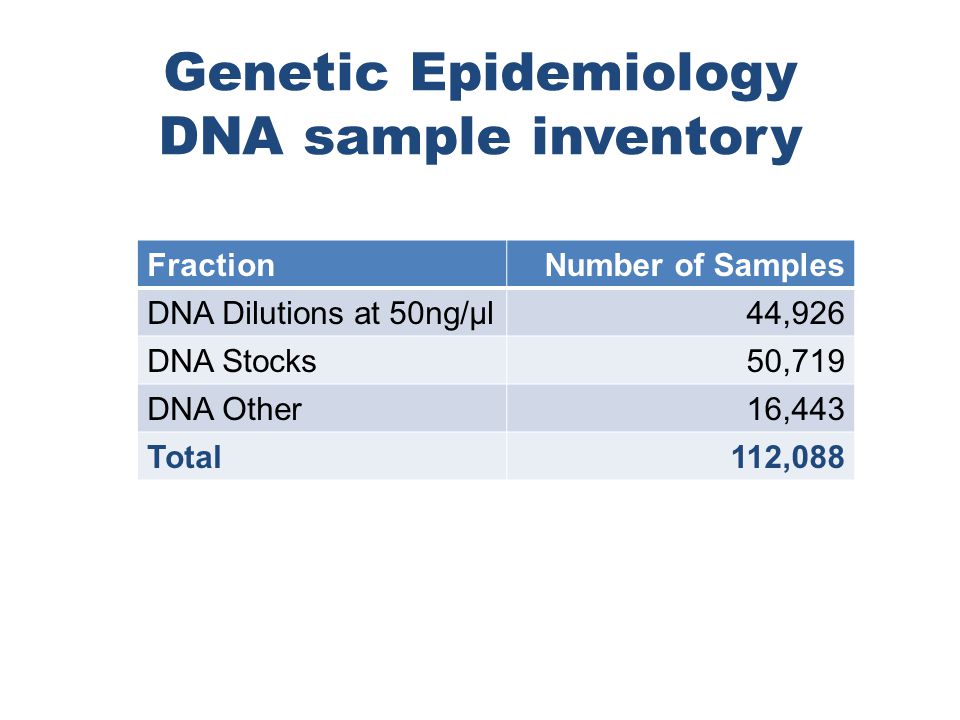 Genetic Epidemiology
DNA sample inventory

| Fraction | Number of Samples |
|---|---|
| DNA Dilutions at 50ng/µl | 44,926 |
| DNA Stocks | 50,719 |
| DNA Other | 16,443 |
| Total | 112,088 |